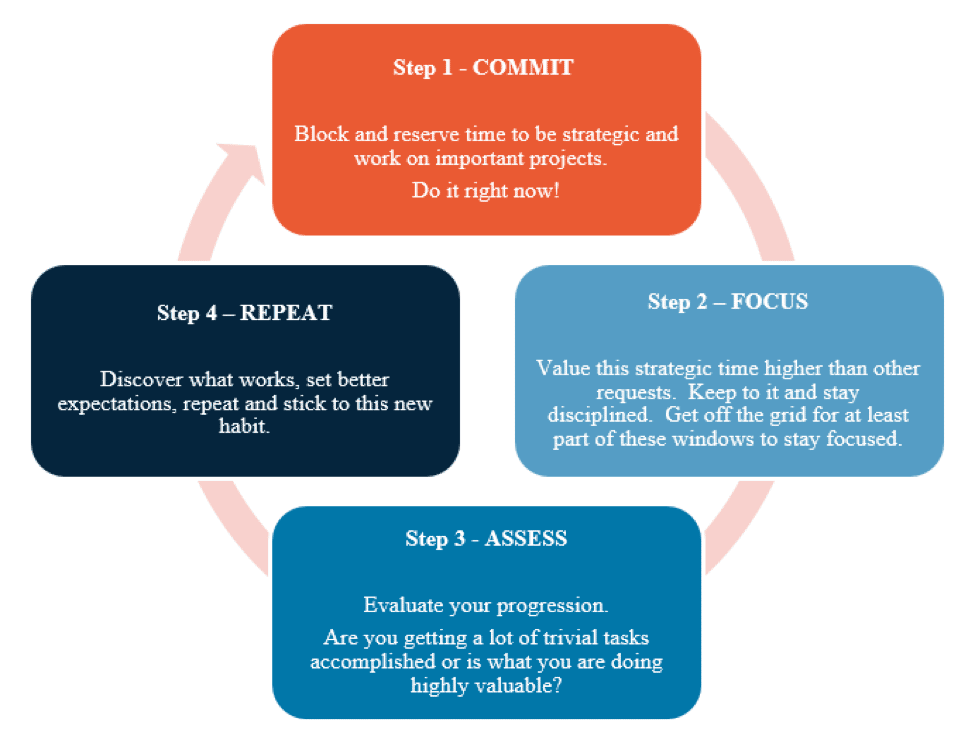 Step 1 - COMMIT

Block and reserve time to be strategic and work on important projects.

Do it right now!

Step 2 – FOCUS

Value this strategic time higher than other requests. Keep to it and stay disciplined. Get off the grid for at least part of these windows to stay focused.

Step 3 - ASSESS

Evaluate your progression.

Are you getting a lot of trivial tasks accomplished or is what you are doing highly valuable?

Step 4 – REPEAT

Discover what works, set better expectations, repeat and stick to this new habit.